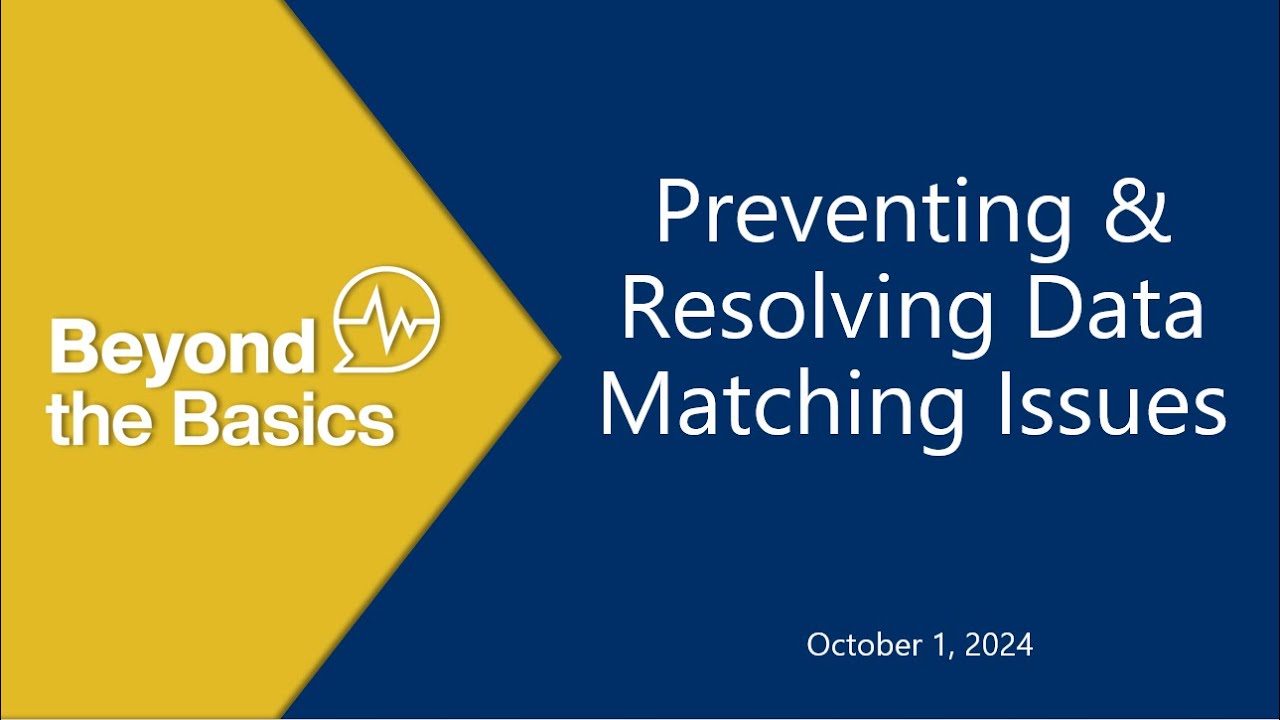 Beyond the Basics

Preventing & Resolving Data Matching Issues

October 1, 2024